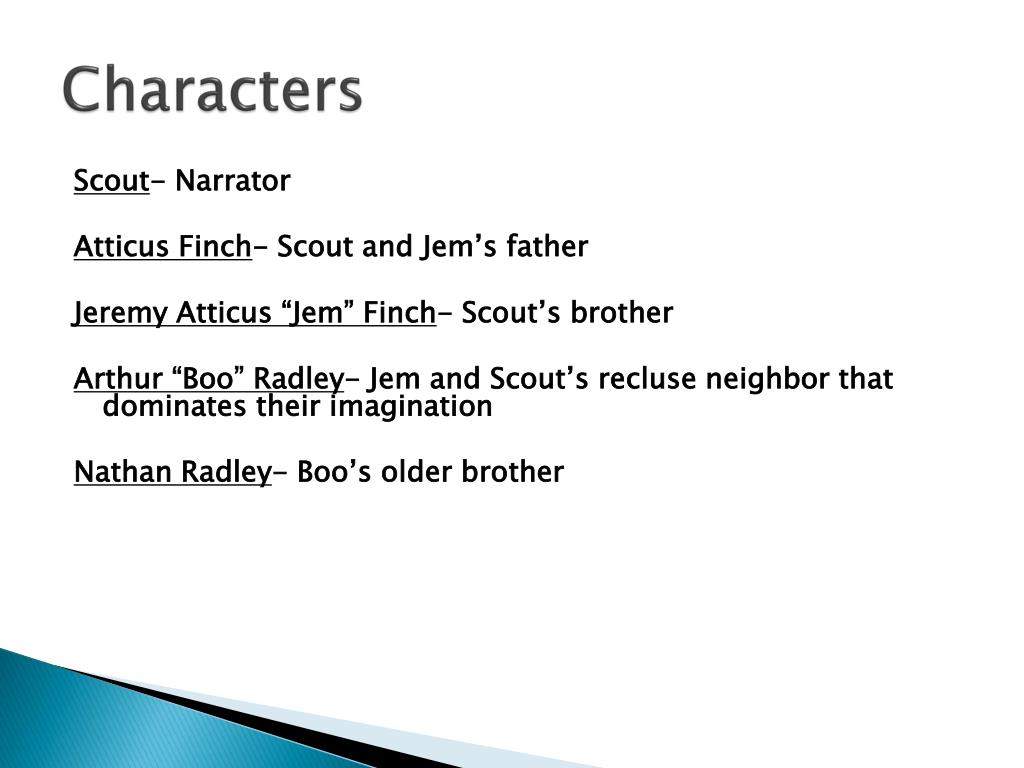 Characters

Scout- Narrator

Atticus Finch- Scout and Jem’s father

Jeremy Atticus “Jem” Finch- Scout’s brother

Arthur “Boo” Radley- Jem and Scout’s recluse neighbor that dominates their imagination

Nathan Radley- Boo’s older brother